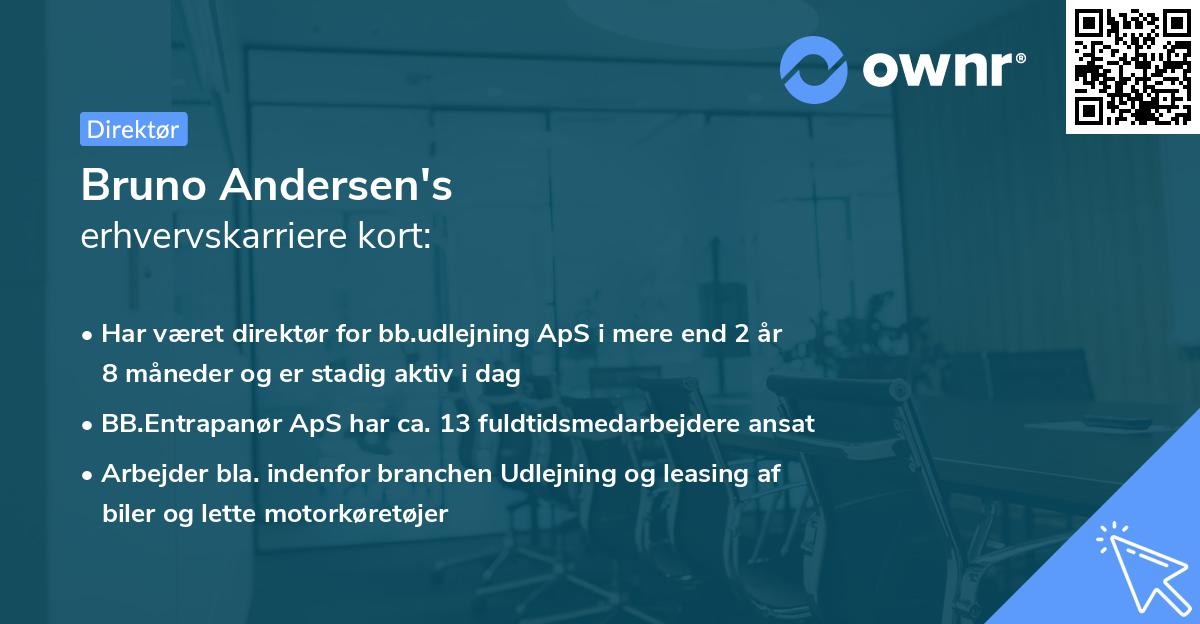 ownr®

Direktør

Bruno Andersen's
erhvervskarriere kort:

• Har været direktør for bb.udlejning ApS i mere end 2 år 8 måneder og er stadig aktiv i dag

• BB.Entrapanør ApS har ca. 13 fuldtidsmedarbejdere ansat

• Arbejder bla. indenfor branchen Udlejning og leasing af biler og lette motorkøretøjer